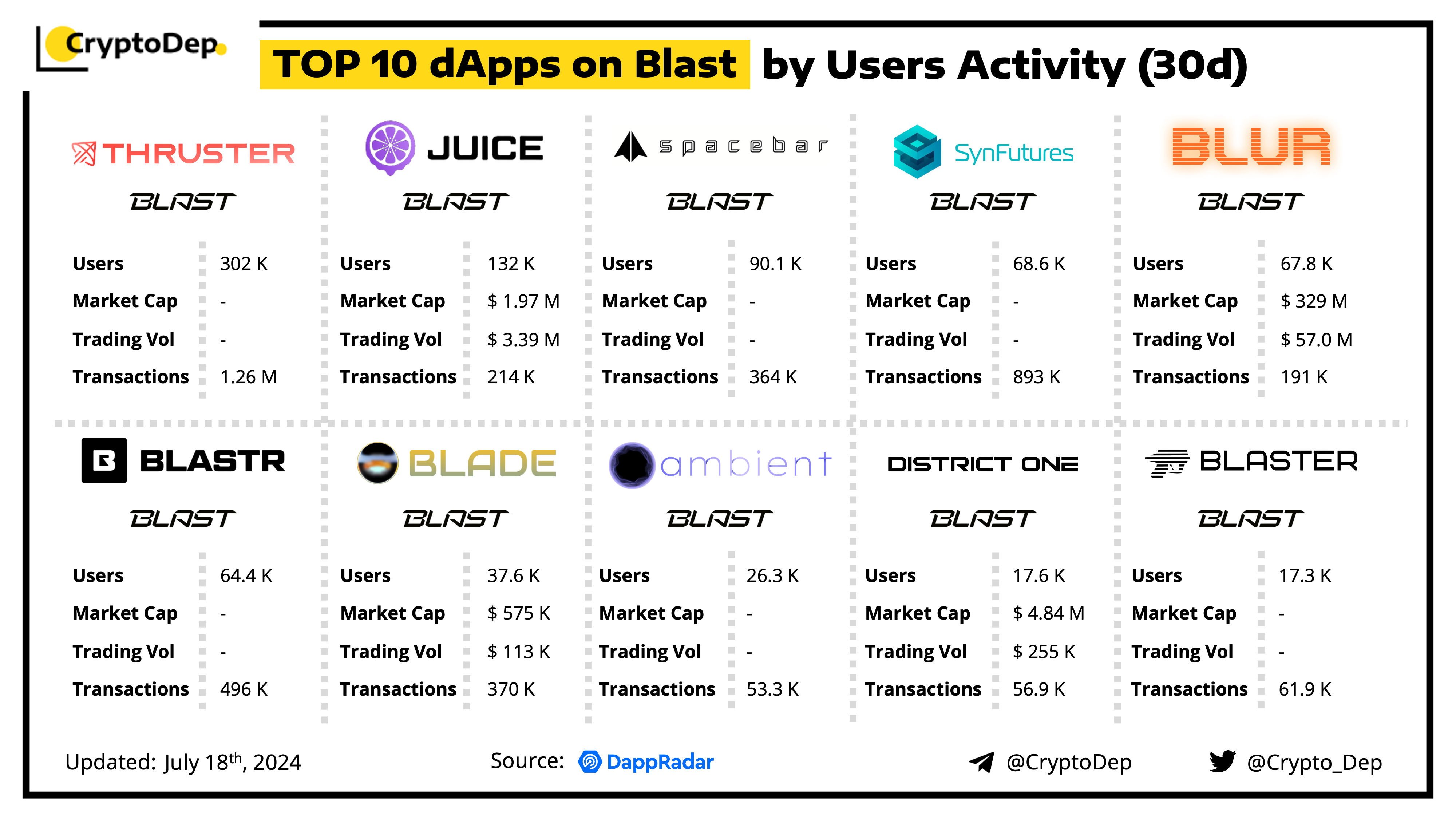 CryptoDep

TOP 10 dApps on Blast by Users Activity (30d)

THRUSTER

BLAST

| Users | 302 K |
|---|---|
| Market Cap | - |
| Trading Vol | - |
| Transactions | 1.26 M |

JUICE

BLAST

| Users | 132 K |
|---|---|
| Market Cap | $ 1.97 M |
| Trading Vol | $ 3.39 M |
| Transactions | 214 K |

spacebar

BLAST

| Users | 90.1 K |
|---|---|
| Market Cap | - |
| Trading Vol | - |
| Transactions | 364 K |

SynFutures

BLAST

| Users | 68.6 K |
|---|---|
| Market Cap | - |
| Trading Vol | - |
| Transactions | 893 K |

BLUR

BLAST

| Users | 67.8 K |
|---|---|
| Market Cap | $ 329 M |
| Trading Vol | $ 57.0 M |
| Transactions | 191 K |

BLASTR

BLAST

| Users | 64.4 K |
|---|---|
| Market Cap | - |
| Trading Vol | - |
| Transactions | 496 K |

BLADE

BLAST

| Users | 37.6 K |
|---|---|
| Market Cap | $ 575 K |
| Trading Vol | $ 113 K |
| Transactions | 370 K |

ambient

BLAST

| Users | 26.3 K |
|---|---|
| Market Cap | - |
| Trading Vol | - |
| Transactions | 53.3 K |

DISTRICT ONE

BLAST

| Users | 17.6 K |
|---|---|
| Market Cap | $ 4.84 M |
| Trading Vol | $ 255 K |
| Transactions | 56.9 K |

BLASTER

BLAST

| Users | 17.3 K |
|---|---|
| Market Cap | - |
| Trading Vol | - |
| Transactions | 61.9 K |

Updated: July 18th, 2024

Source: DappRadar

@CryptoDep

@Crypto_Dep